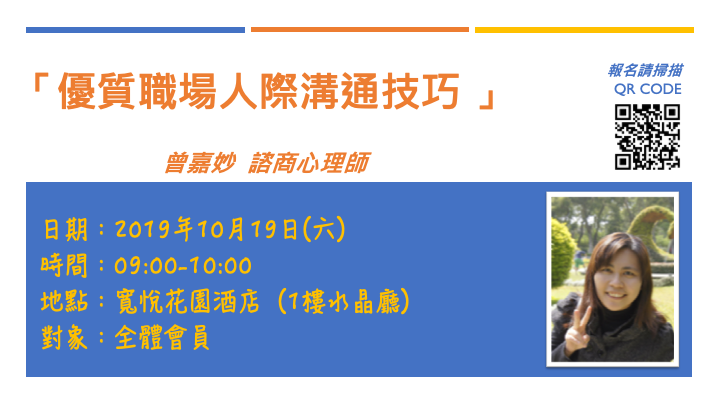 「優質職場人際溝通技巧 」

報名請掃描
QR CODE

曾嘉妙 諮商心理師

日期：2019年10月19日(六)
時間：09:00-10:00
地點：寬悅花園酒店（1樓水晶廳）
對象：全體會員